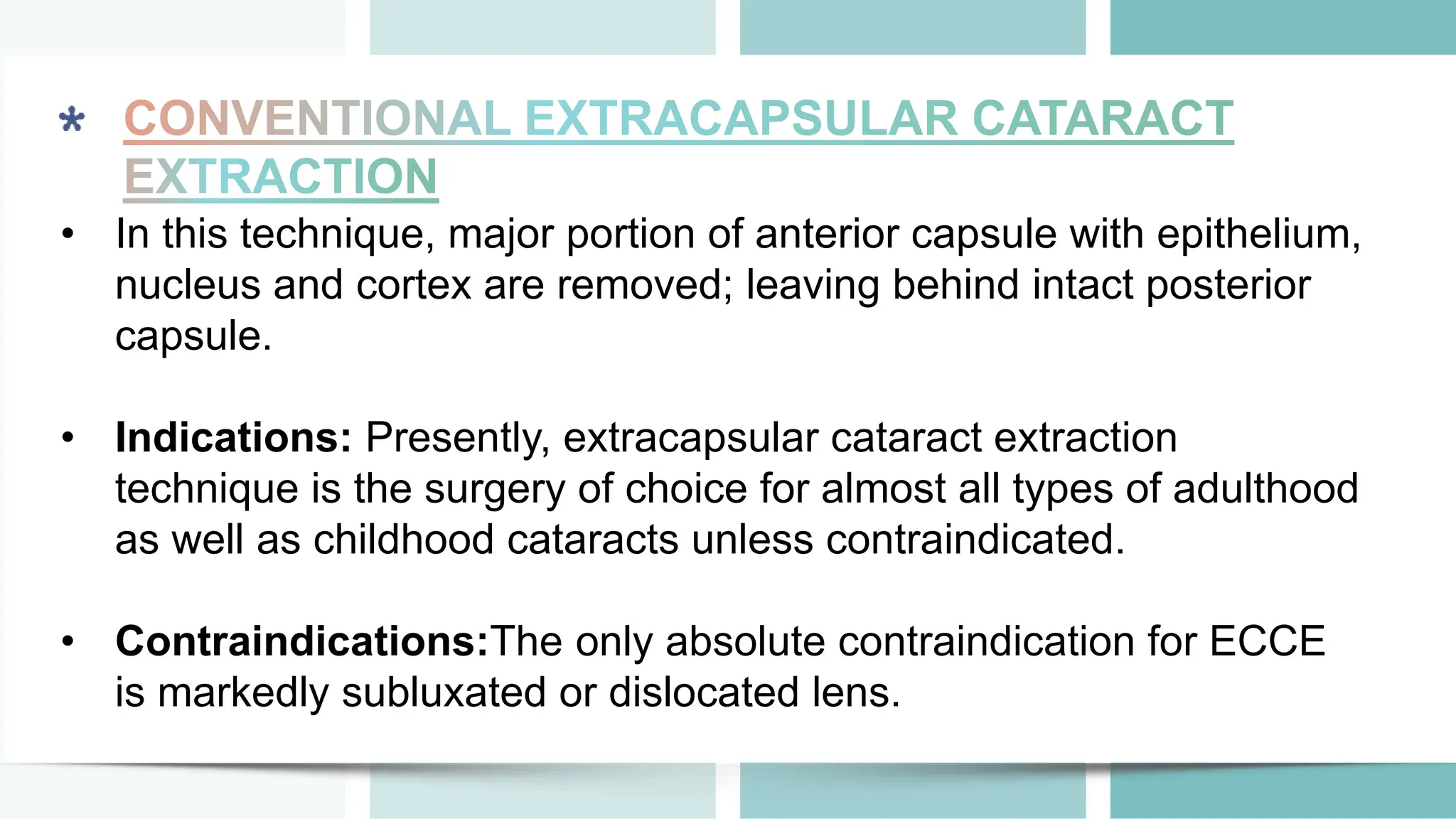 * CONVENTIONAL EXTRACAPSULAR CATARACT EXTRACTION

• In this technique, major portion of anterior capsule with epithelium, nucleus and cortex are removed; leaving behind intact posterior capsule.

• Indications: Presently, extracapsular cataract extraction technique is the surgery of choice for almost all types of adulthood as well as childhood cataracts unless contraindicated.

• Contraindications:The only absolute contraindication for ECCE is markedly subluxated or dislocated lens.